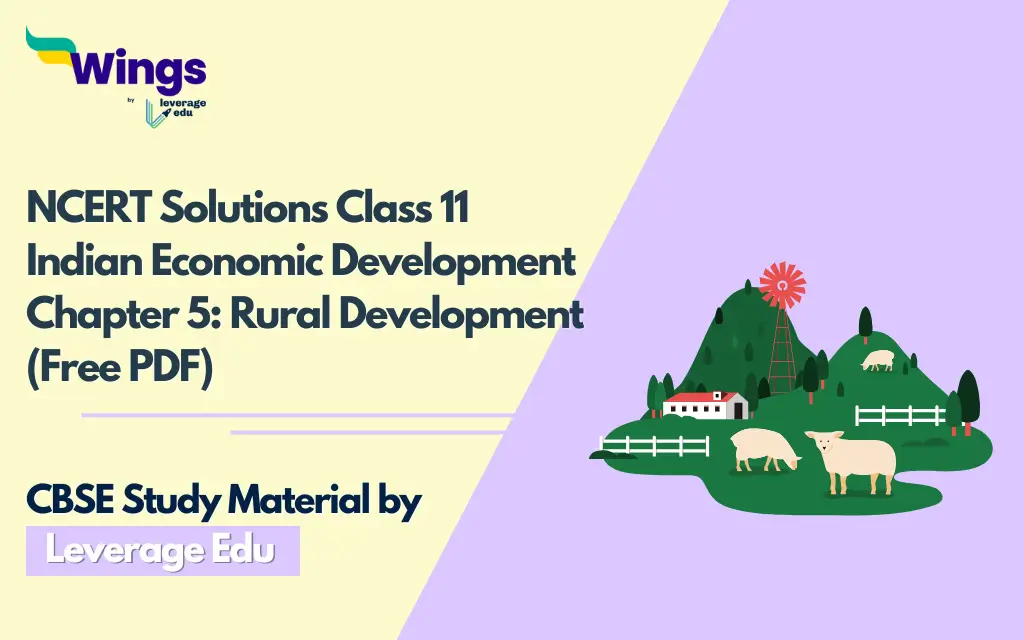 Wings
by leverage edu

NCERT Solutions Class 11 Indian Economic Development Chapter 5: Rural Development (Free PDF)

CBSE Study Material by
Leverage Edu